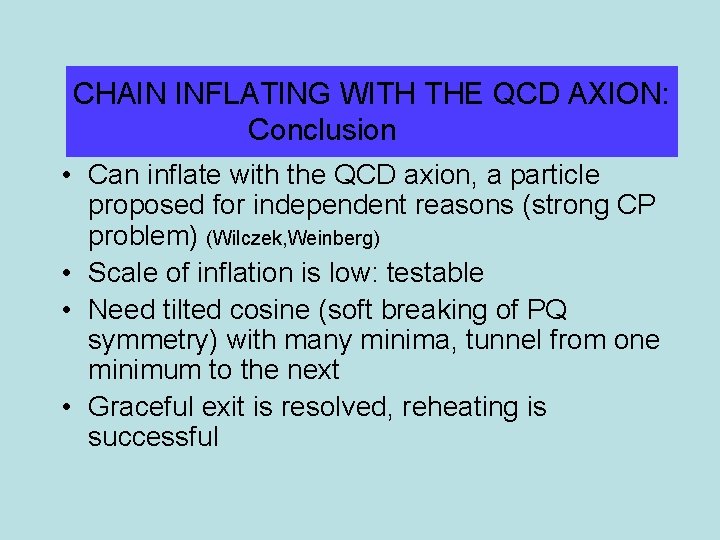 CHAIN INFLATING WITH THE QCD AXION:
Conclusion

• Can inflate with the QCD axion, a particle proposed for independent reasons (strong CP problem) (Wilczek,Weinberg)
• Scale of inflation is low: testable
• Need tilted cosine (soft breaking of PQ symmetry) with many minima, tunnel from one minimum to the next
• Graceful exit is resolved, reheating is successful